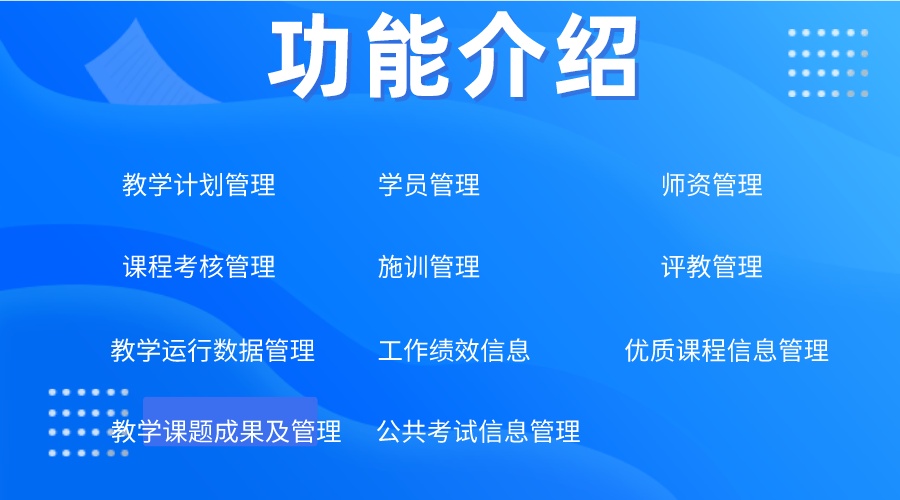 功能介绍

教学计划管理
学员管理
师资管理
课程考核管理
施训管理
评教管理
教学运行数据管理
工作绩效信息
优质课程信息管理
教学课题成果及管理
公共考试信息管理